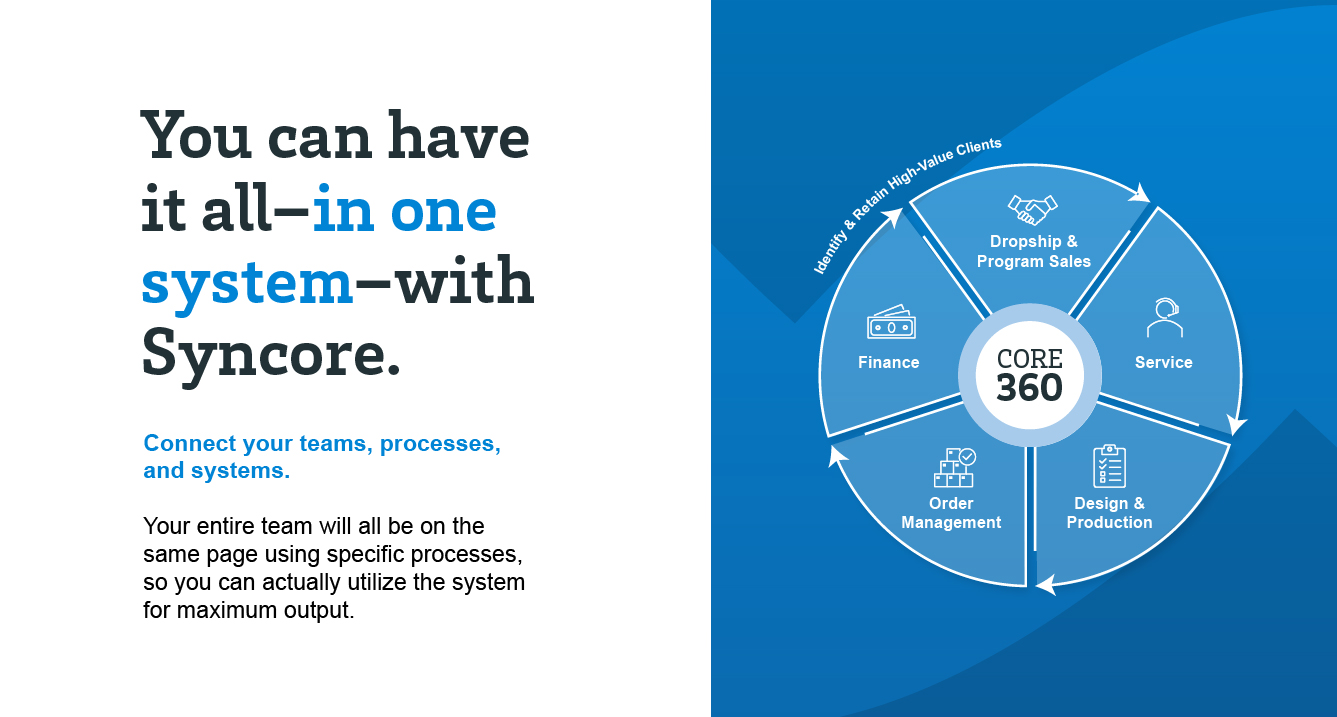 You can have it all–in one system–with Syncore.

Connect your teams, processes, and systems.

Your entire team will all be on the same page using specific processes, so you can actually utilize the system for maximum output.

Identify & Retain High-Value Clients

Dropship & Program Sales

Service

Design & Production

Order Management

Finance

CORE 360